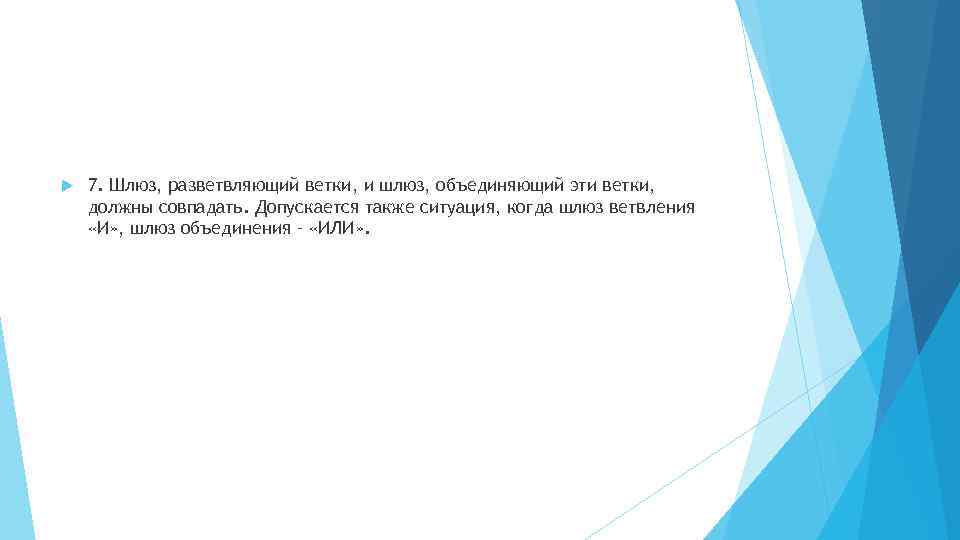 7. Шлюз, разветвляющий ветки, и шлюз, объединяющий эти ветки, должны совпадать. Допускается также ситуация, когда шлюз ветвления «И», шлюз объединения - «ИЛИ».